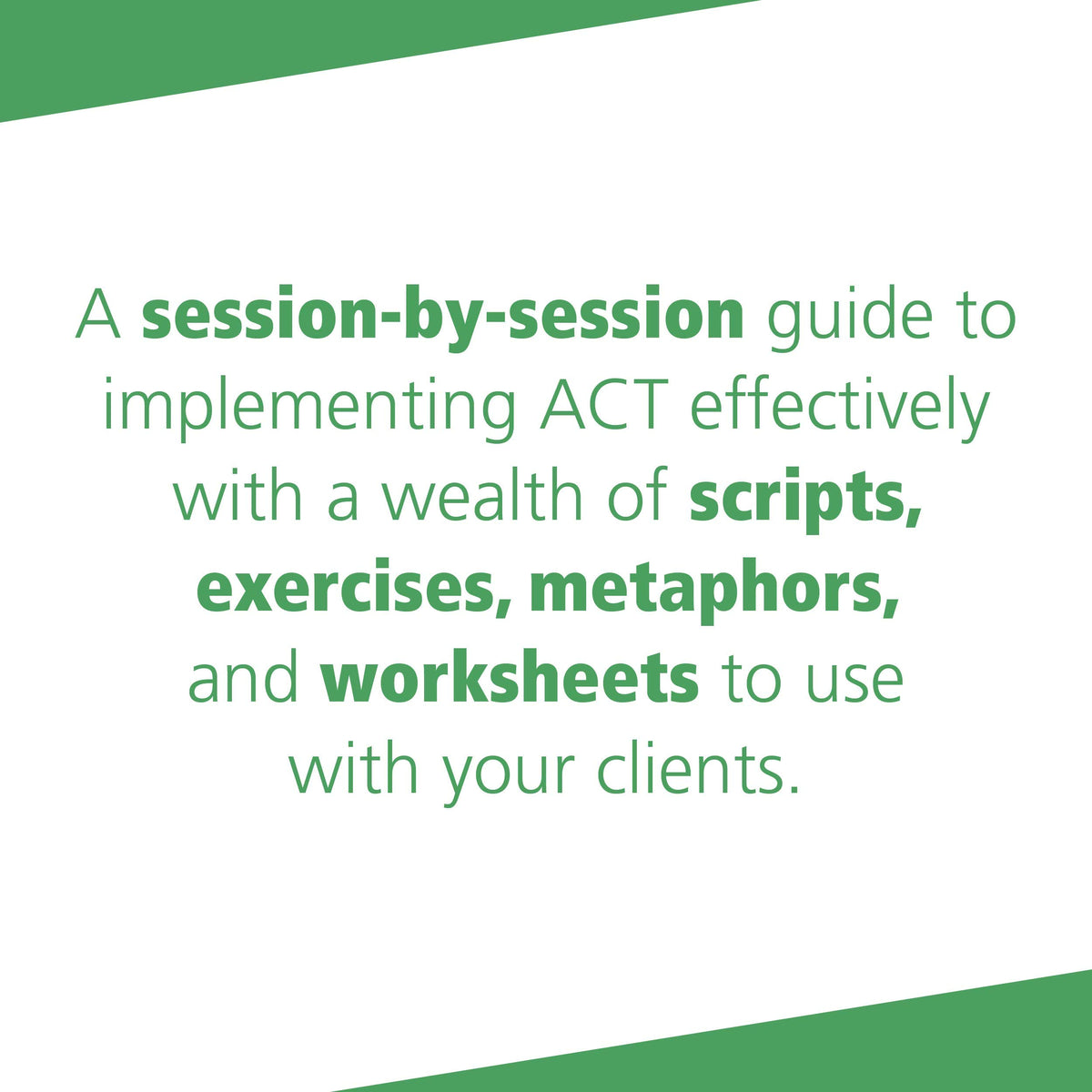 A session-by-session guide to implementing ACT effectively with a wealth of scripts, exercises, metaphors, and worksheets to use with your clients.